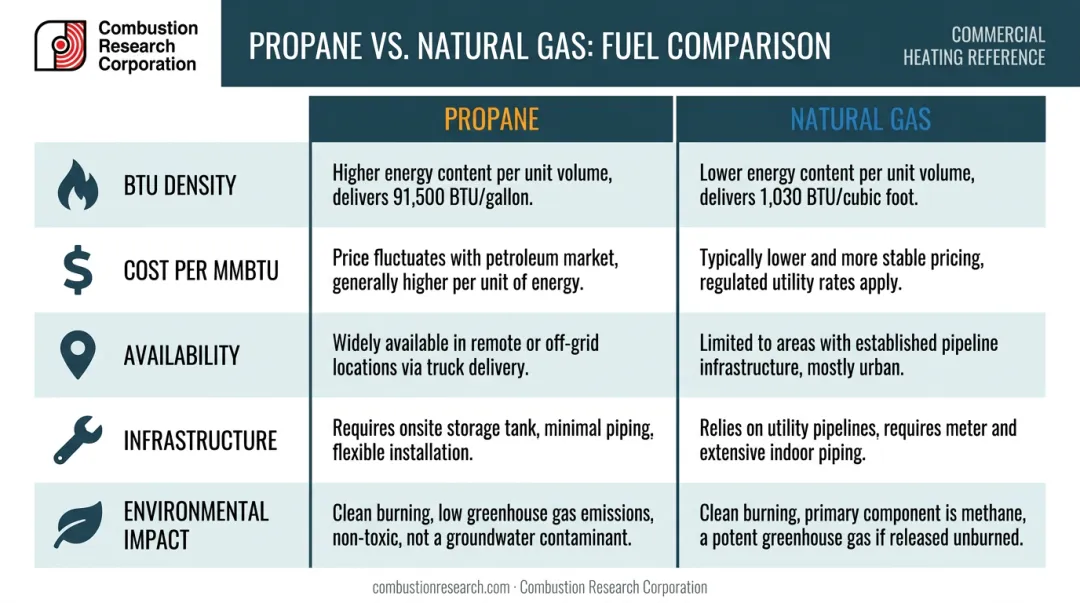 Combustion Research Corporation

PROPANE VS. NATURAL GAS: FUEL COMPARISON

COMMERCIAL HEATING REFERENCE

| | PROPANE | NATURAL GAS |
|---|---|---|
| BTU DENSITY | Higher energy content per unit volume, delivers 91,500 BTU/gallon. | Lower energy content per unit volume, delivers 1,030 BTU/cubic foot. |
| COST PER MMBTU | Price fluctuates with petroleum market, generally higher per unit of energy. | Typically lower and more stable pricing, regulated utility rates apply. |
| AVAILABILITY | Widely available in remote or off-grid locations via truck delivery. | Limited to areas with established pipeline infrastructure, mostly urban. |
| INFRASTRUCTURE | Requires onsite storage tank, minimal piping, flexible installation. | Relies on utility pipelines, requires meter and extensive indoor piping. |
| ENVIRONMENTAL IMPACT | Clean burning, low greenhouse gas emissions, non-toxic, not a groundwater contaminant. | Clean burning, primary component is methane, a potent greenhouse gas if released unburned. |

combustionresearch.com · Combustion Research Corporation